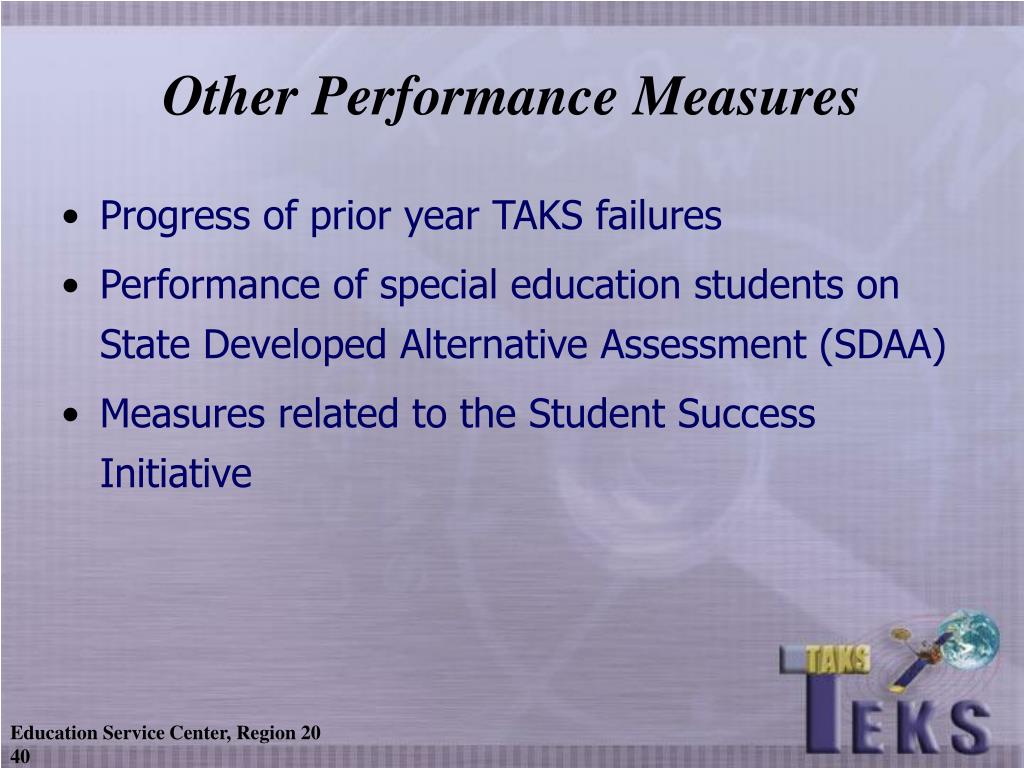 Other Performance Measures

• Progress of prior year TAKS failures
• Performance of special education students on State Developed Alternative Assessment (SDAA)
• Measures related to the Student Success Initiative

TAKS
TEKS

Education Service Center, Region 20
40